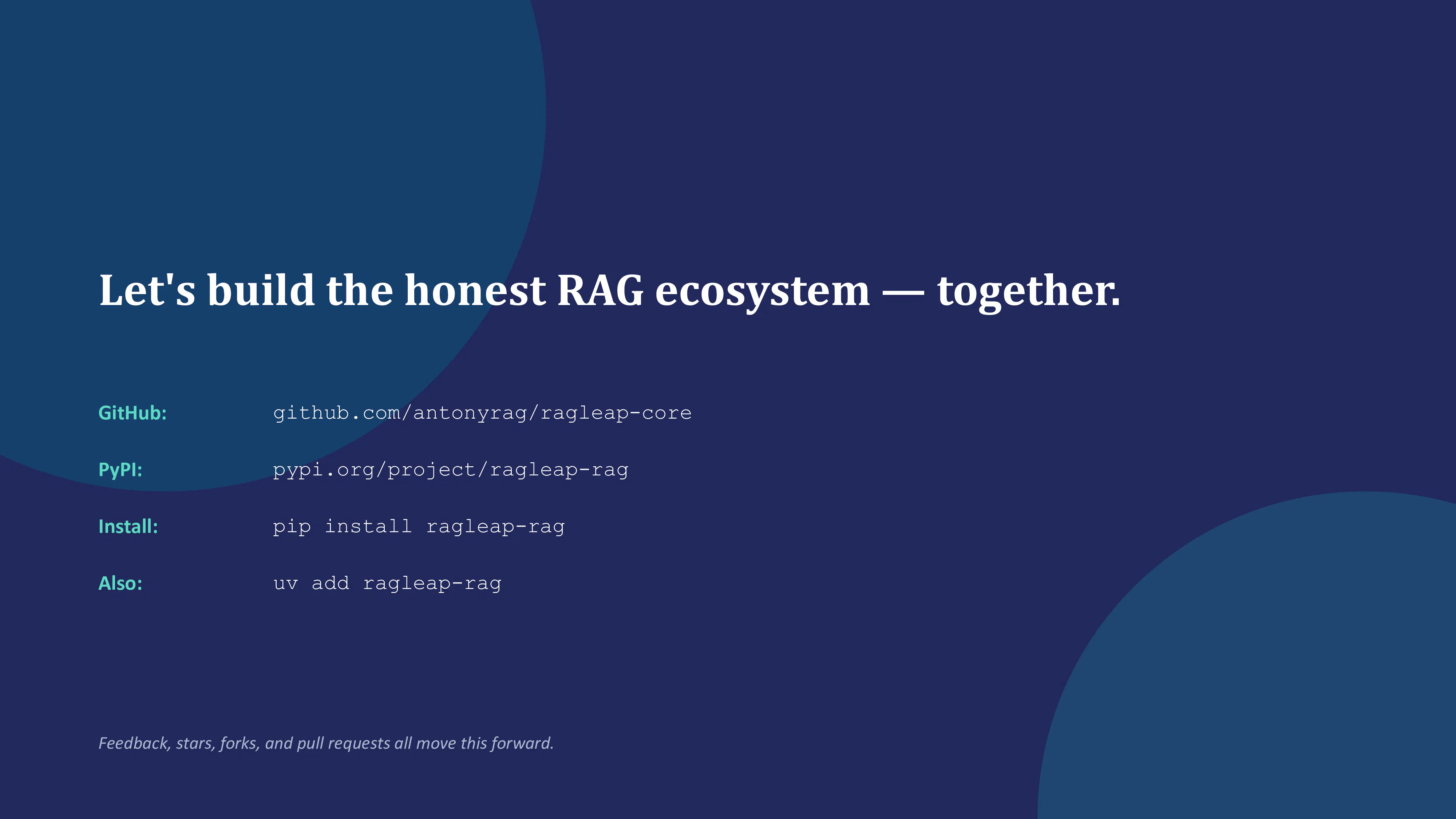 Let's build the honest RAG ecosystem — together.

GitHub: github.com/antonyrag/ragleap-core

PyPI: pypi.org/project/ragleap-rag

Install: pip install ragleap-rag

Also: uv add ragleap-rag

Feedback, stars, forks, and pull requests all move this forward.